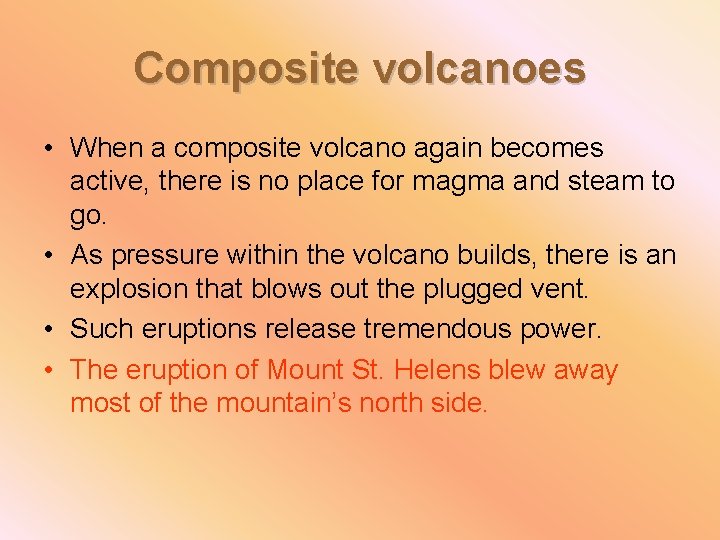 Composite volcanoes

• When a composite volcano again becomes active, there is no place for magma and steam to go.
• As pressure within the volcano builds, there is an explosion that blows out the plugged vent.
• Such eruptions release tremendous power.
• The eruption of Mount St. Helens blew away most of the mountain's north side.